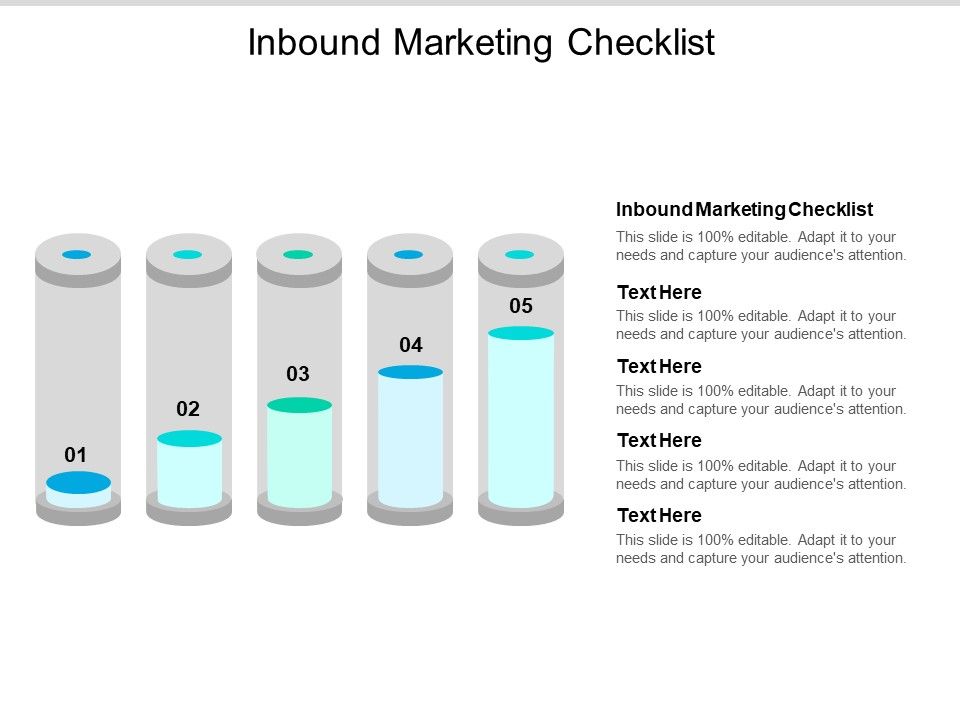 Inbound Marketing Checklist

01

02

03

04

05

Inbound Marketing Checklist
This slide is 100% editable. Adapt it to your needs and capture your audience's attention.

Text Here
This slide is 100% editable. Adapt it to your needs and capture your audience's attention.

Text Here
This slide is 100% editable. Adapt it to your needs and capture your audience's attention.

Text Here
This slide is 100% editable. Adapt it to your needs and capture your audience's attention.

Text Here
This slide is 100% editable. Adapt it to your needs and capture your audience's attention.